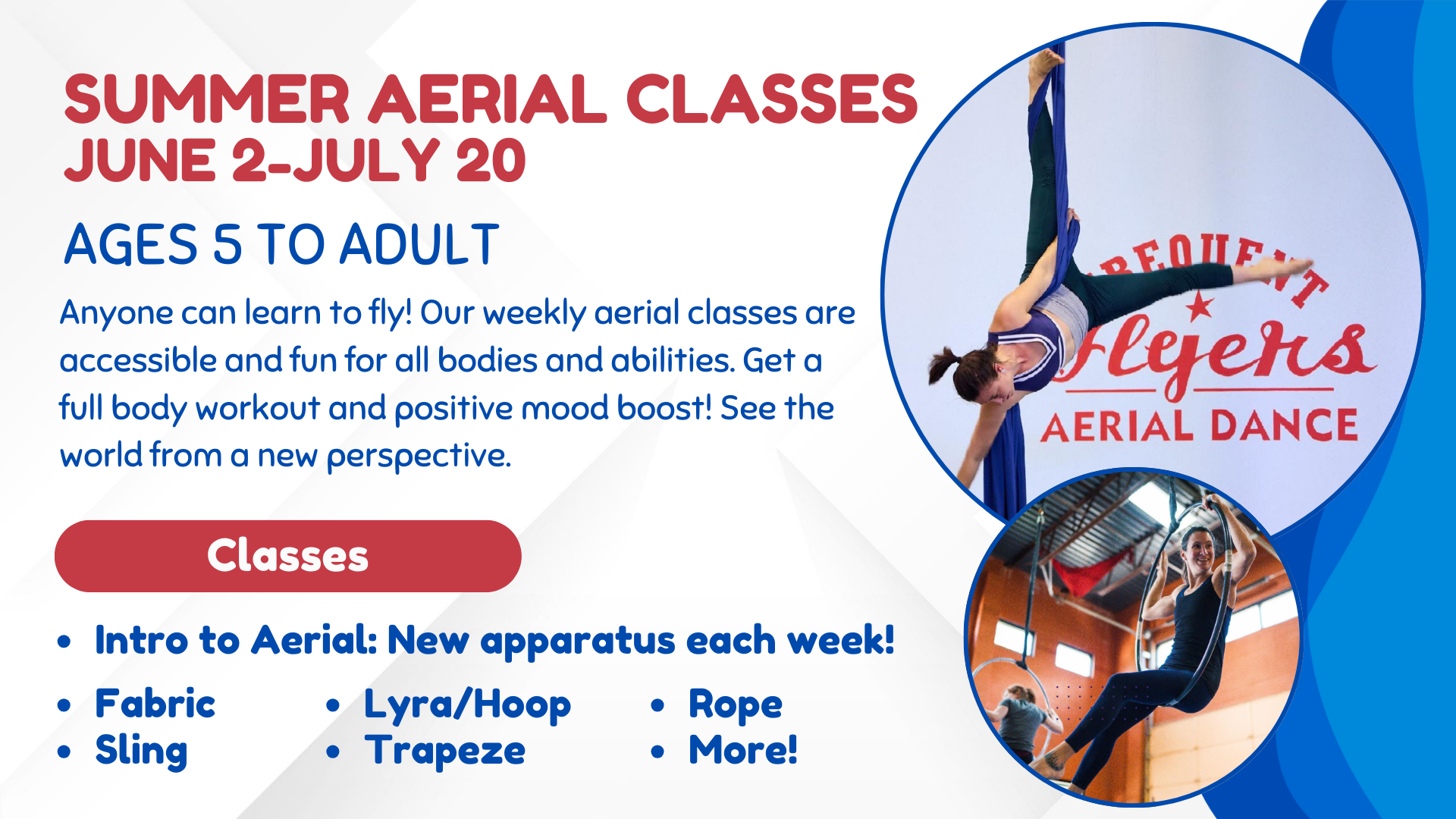 SUMMER AERIAL CLASSES
JUNE 2-JULY 20

AGES 5 TO ADULT

Anyone can learn to fly! Our weekly aerial classes are accessible and fun for all bodies and abilities. Get a full body workout and positive mood boost! See the world from a new perspective.

Classes

• Intro to Aerial: New apparatus each week!

• Fabric
• Sling

• Lyra/Hoop
• Trapeze

• Rope
• More!

FREQUENT Flyers AERIAL DANCE